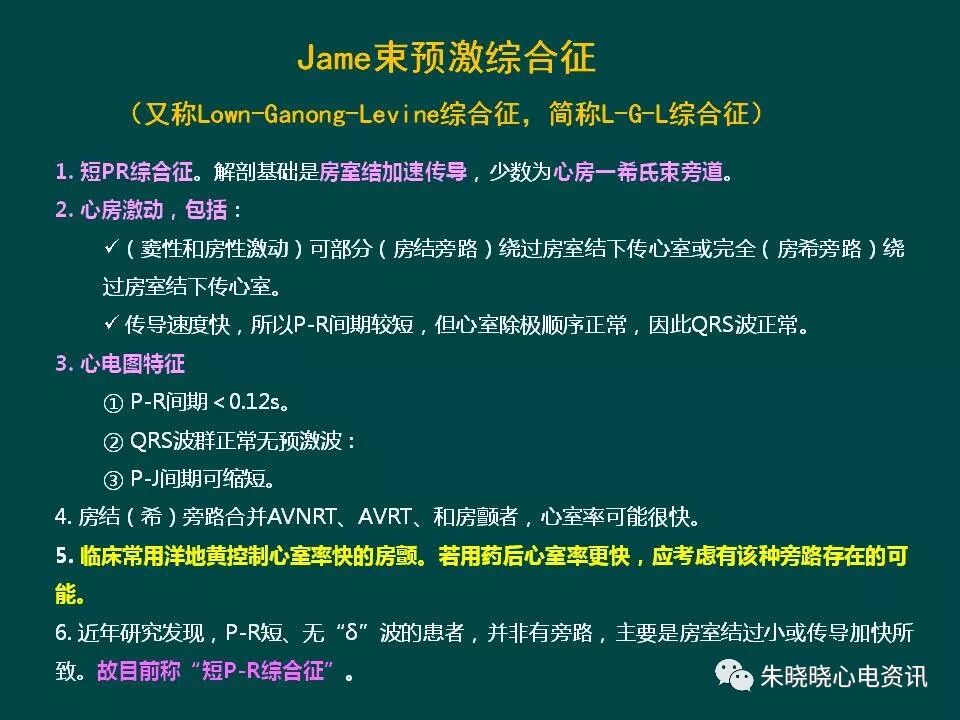 Jame束预激综合征

（又称Lown-Ganong-Levine综合征，简称L-G-L综合征）

1. 短PR综合征。解剖基础是房室结加速传导，少数为心房一希氏束旁道。

2. 心房激动，包括：

✓（窦性和房性激动）可部分（房结旁路）绕过房室结下传心室或完全（房希旁路）绕过房室结下传心室。

✓ 传导速度快，所以P-R间期较短，但心室除极顺序正常，因此QRS波正常。

3. 心电图特征

① P-R间期＜0.12s。

② QRS波群正常无预激波：

③ P-J间期可缩短。

4. 房结（希）旁路合并AVNRT、AVRT、和房颤者，心室率可能很快。

5. 临床常用洋地黄控制心室率快的房颤。若用药后心室率更快，应考虑有该种旁路存在的可能。

6. 近年研究发现，P-R短、无“δ”波的患者，并非有旁路，主要是房室结过小或传导加快所致。故目前称“短P-R综合征”。

朱晓晓心电资讯